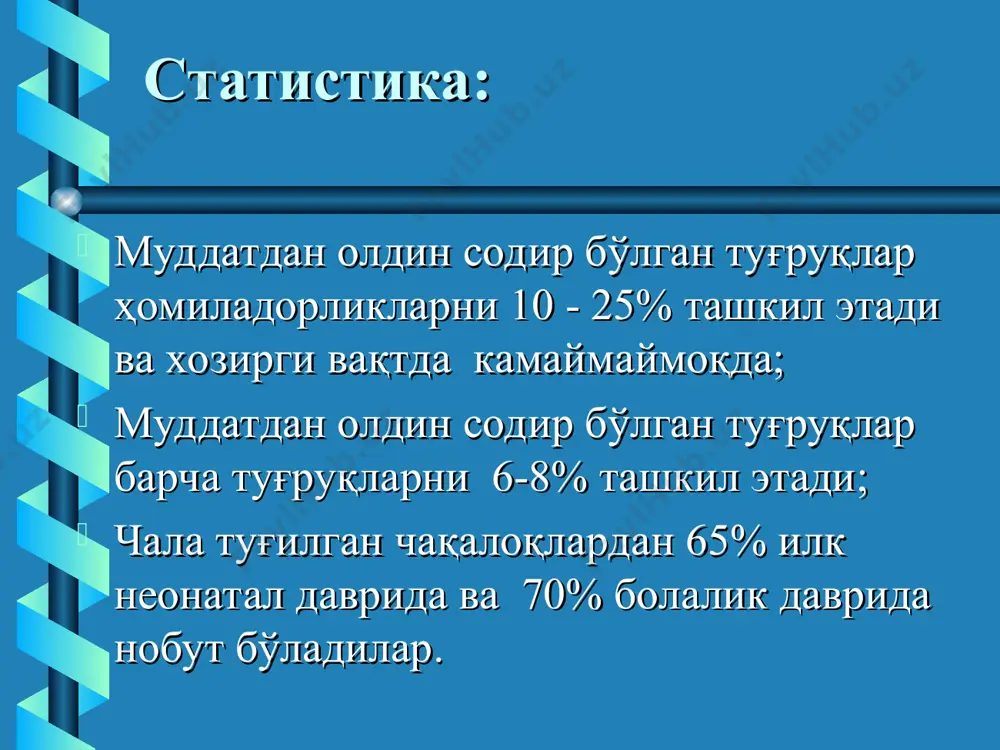 Статистика:

Муддатдан олдин содир бўлган туғруқлар ҳомиладорликларни 10 - 25% ташкил этади ва хозирги вақтда камаймаймокда;

Муддатдан олдин содир бўлган туғруқлар барча туғруқларни 6-8% ташкил этади;

Чала туғилган чақалоқлардан 65% илк неонатал даврида ва 70% болалик даврида нобут бўладилар.